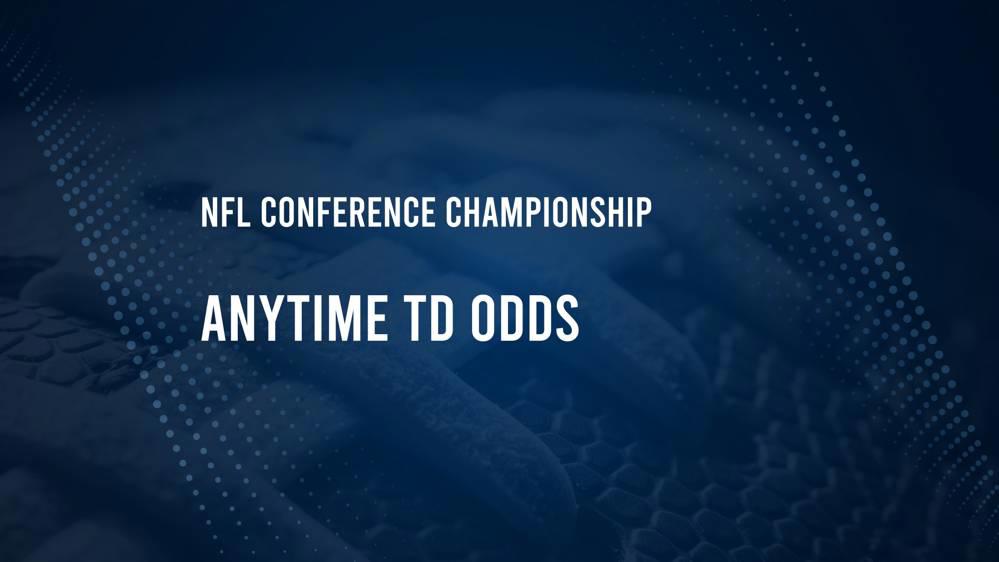 NFL CONFERENCE CHAMPIONSHIP

ANYTIME TD ODDS